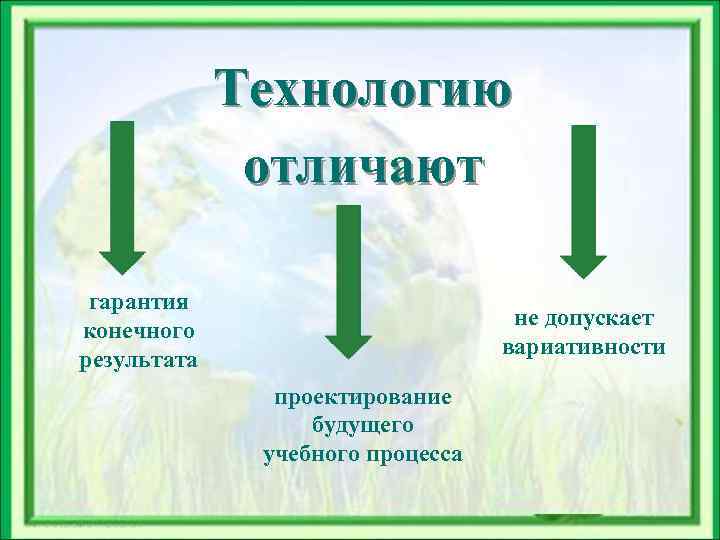 Технологию отличают

гарантия конечного результата

проектирование будущего учебного процесса

не допускает вариативности